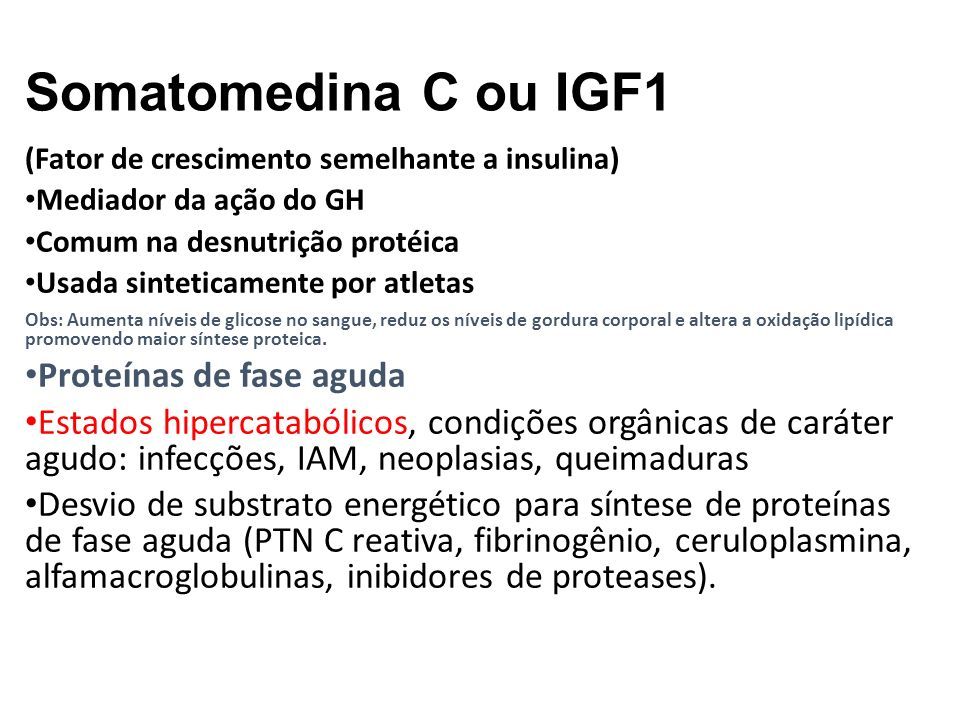 Somatomedina C ou IGF1

(Fator de crescimento semelhante a insulina)

•Mediador da ação do GH

•Comum na desnutrição protéica

•Usada sinteticamente por atletas

Obs: Aumenta níveis de glicose no sangue, reduz os níveis de gordura corporal e altera a oxidação lipídica promovendo maior síntese proteica.

•Proteínas de fase aguda

•Estados hipercatabólicos, condições orgânicas de caráter agudo: infecções, IAM, neoplasias, queimaduras

•Desvio de substrato energético para síntese de proteínas de fase aguda (PTN C reativa, fibrinogênio, ceruloplasmina, alfamacroglobulinas, inibidores de proteases).